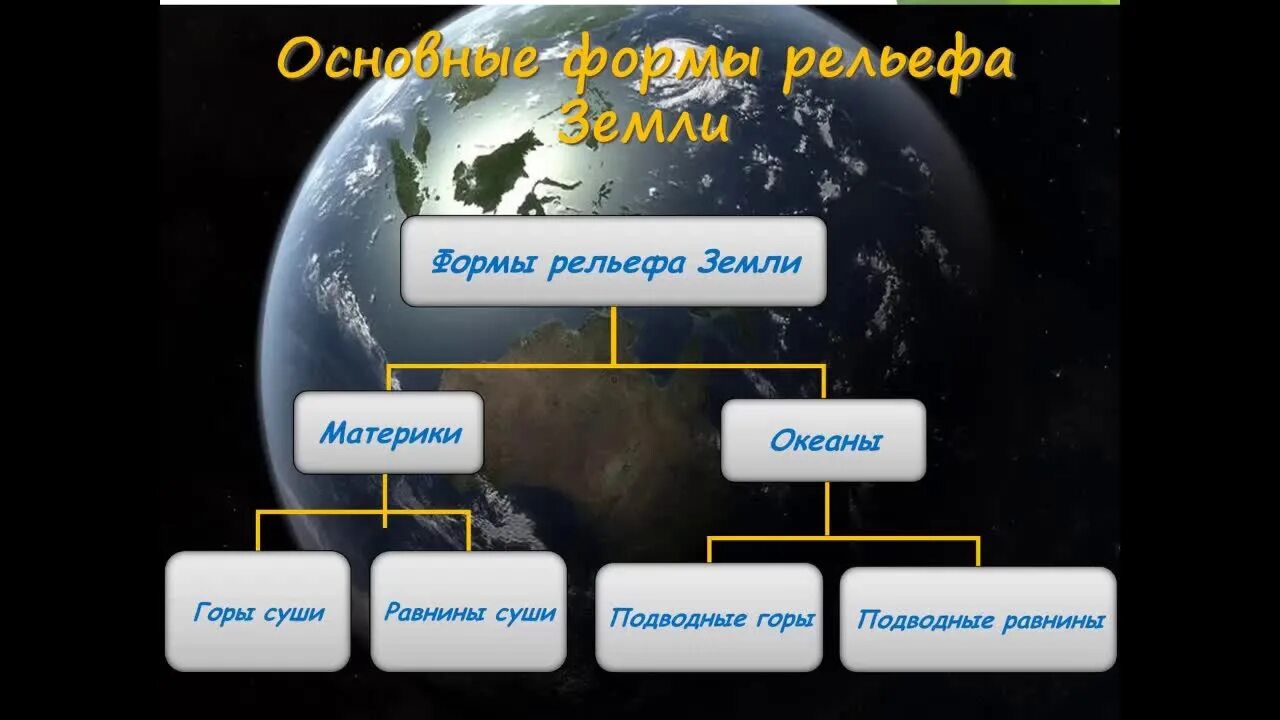 Основные формы рельефа Земли

Формы рельефа Земли

Материки

Океаны

Горы суши

Равнины суши

Подводные горы

Подводные равнины